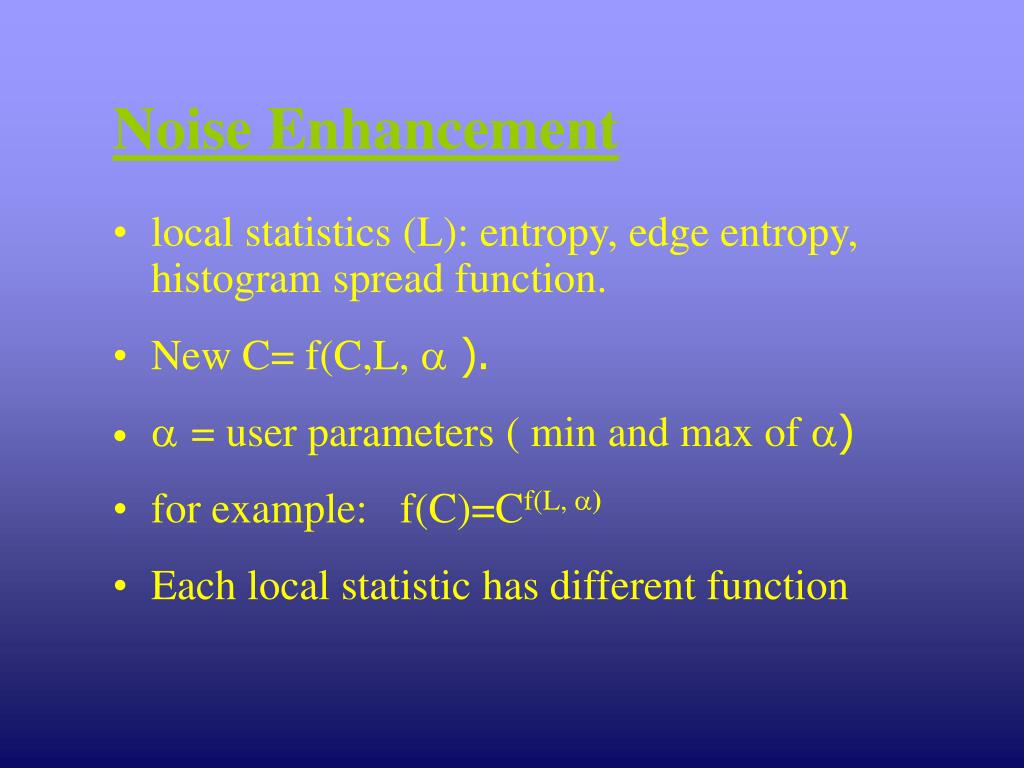 Noise Enhancement

• local statistics (L): entropy, edge entropy, histogram spread function.

• New C= f(C,L, $\alpha$ ).

• $\alpha$ = user parameters ( min and max of $\alpha$)

• for example: f(C)=$C^{f(L, \alpha)}$

• Each local statistic has different function